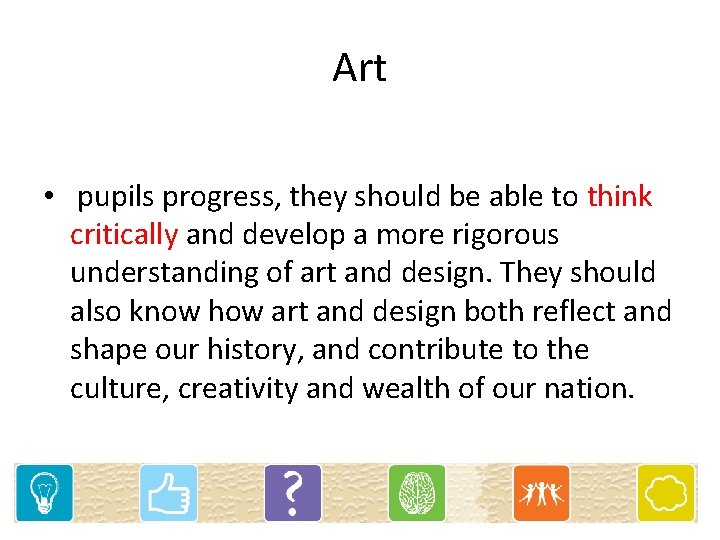 Art

• pupils progress, they should be able to think critically and develop a more rigorous understanding of art and design. They should also know how art and design both reflect and shape our history, and contribute to the culture, creativity and wealth of our nation.

?